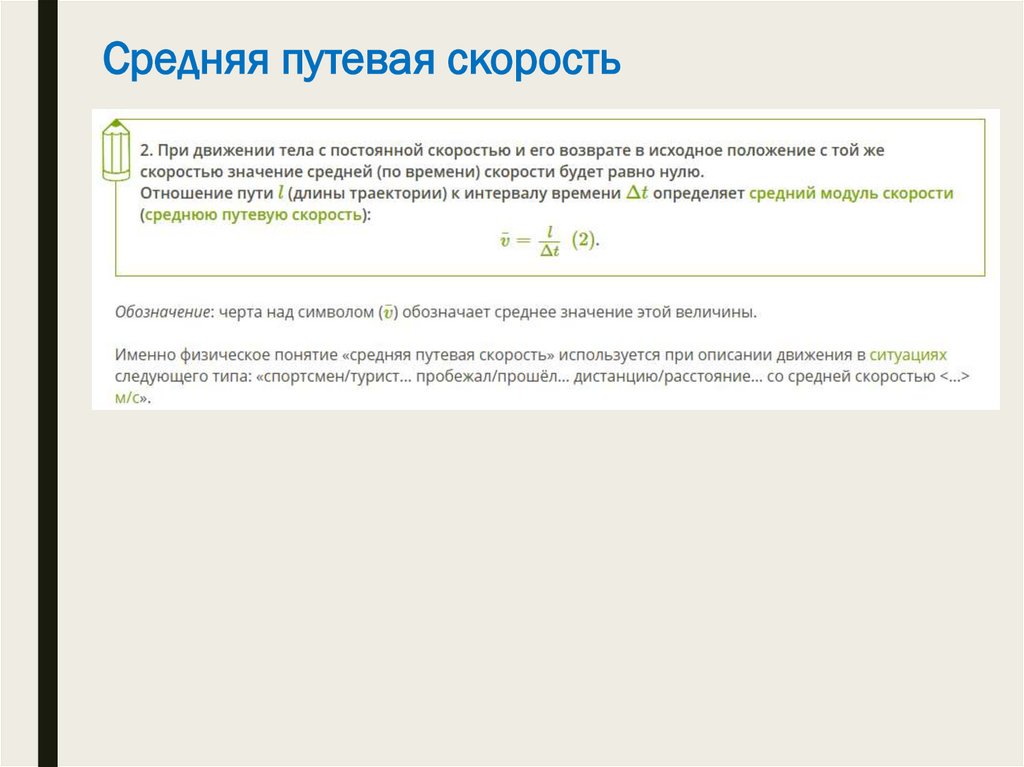 Средняя путевая скорость

2. При движении тела с постоянной скоростью и его возврате в исходное положение с той же скоростью значение средней (по времени) скорости будет равно нулю.
Отношение пути $l$ (длины траектории) к интервалу времени $\Delta t$ определяет средний модуль скорости (среднюю путевую скорость):

$\bar{v} = \frac{l}{\Delta t}$ (2).

Обозначение: черта над символом ($\bar{v}$) обозначает среднее значение этой величины.

Именно физическое понятие «средняя путевая скорость» используется при описании движения в ситуациях следующего типа: «спортсмен/турист... пробежал/прошёл... дистанцию/расстояние... со средней скоростью <...> м/с».